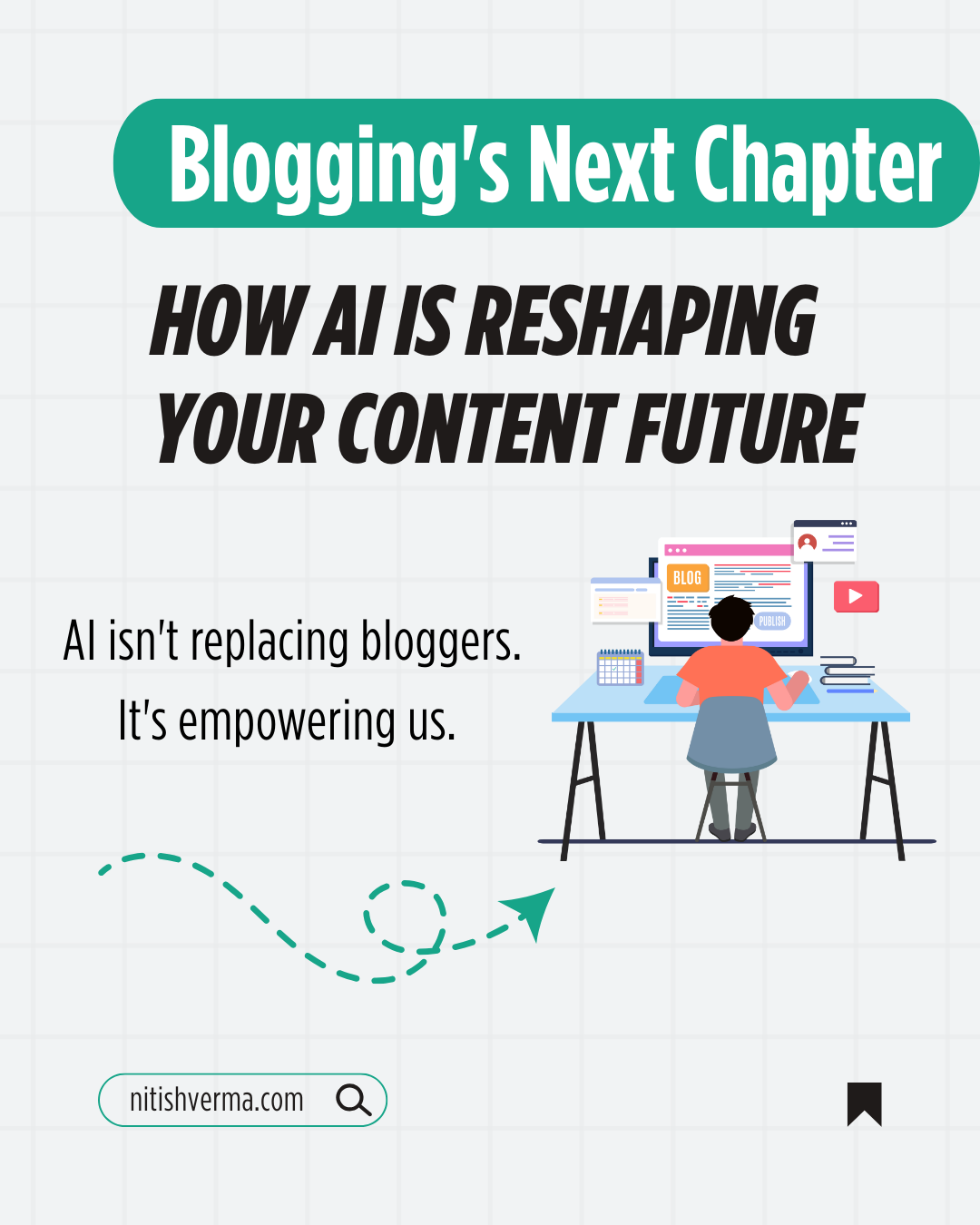 Blogging's Next Chapter

HOW AI IS RESHAPING YOUR CONTENT FUTURE

AI isn't replacing bloggers.
It's empowering us.

BLOG
PUBLISH

nitishverma.com